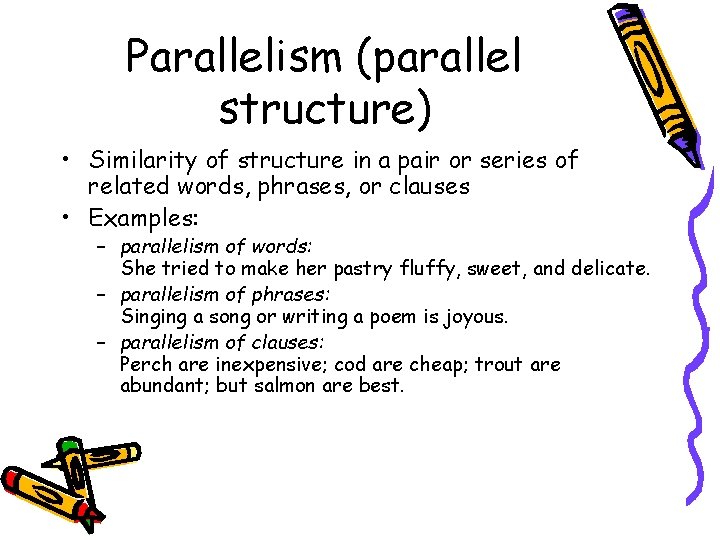 Parallelism (parallel structure)

• Similarity of structure in a pair or series of related words, phrases, or clauses
• Examples:
– parallelism of words:
She tried to make her pastry fluffy, sweet, and delicate.
– parallelism of phrases:
Singing a song or writing a poem is joyous.
– parallelism of clauses:
Perch are inexpensive; cod are cheap; trout are abundant; but salmon are best.